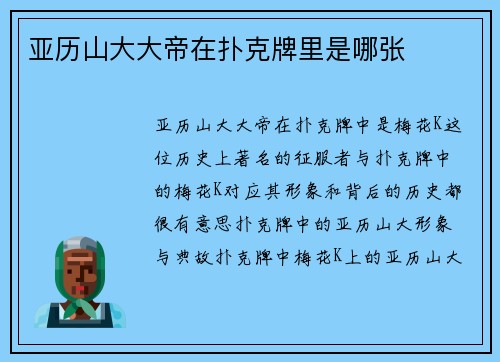 亚历山大大帝在扑克牌里是哪张

亚历山大大帝在扑克牌中是梅花K这位历史上著名的征服者与扑克牌中的梅花K对应其形象和背后的历史都很有意思扑克牌中的亚历山大形象与典故扑克牌中梅花K上的亚历山大